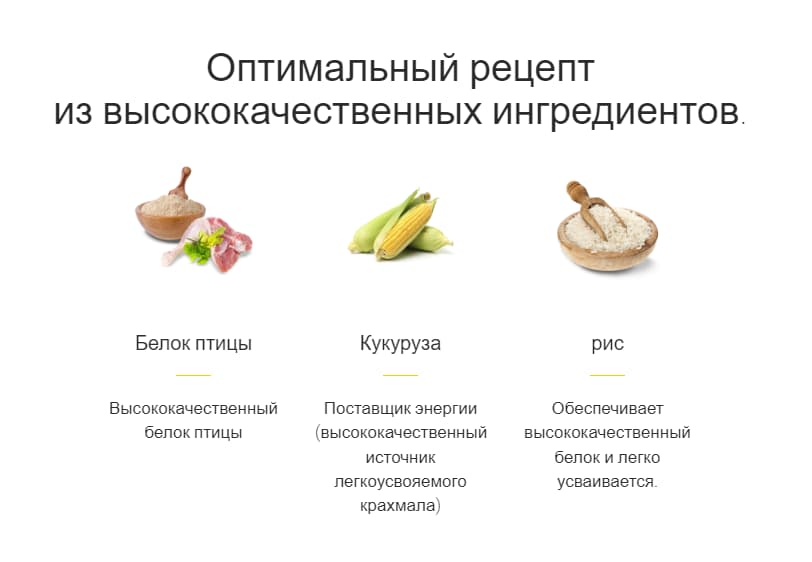 Оптимальный рецепт из высококачественных ингредиентов.

Белок птицы

Высококачественный белок птицы

Кукуруза

Поставщик энергии (высококачественный источник легкоусвояемого крахмала)

рис

Обеспечивает высококачественный белок и легко усваивается.